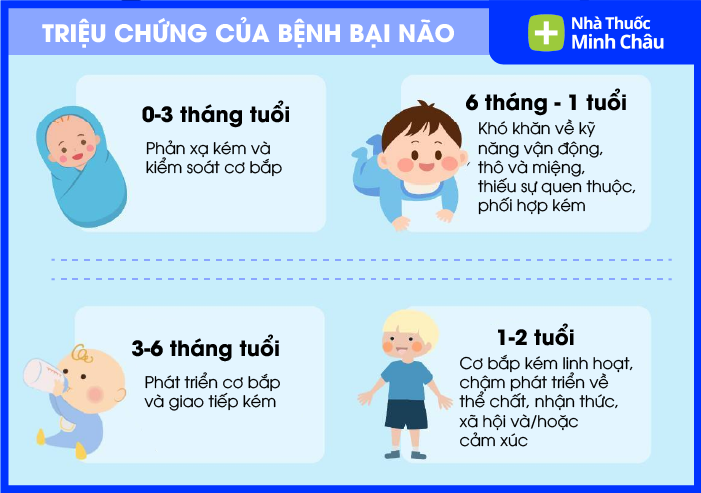 TRIỆU CHỨNG CỦA BỆNH BẠI NÃO

Nhà Thuốc
Minh Châu

0-3 tháng tuổi
Phản xạ kém và kiểm soát cơ bắp

6 tháng - 1 tuổi
Khó khăn về kỹ năng vận động, thô và miệng, thiếu sự quen thuộc, phối hợp kém

3-6 tháng tuổi
Phát triển cơ bắp và giao tiếp kém

1-2 tuổi
Cơ bắp kém linh hoạt, chậm phát triển về thể chất, nhận thức, xã hội và/hoặc cảm xúc